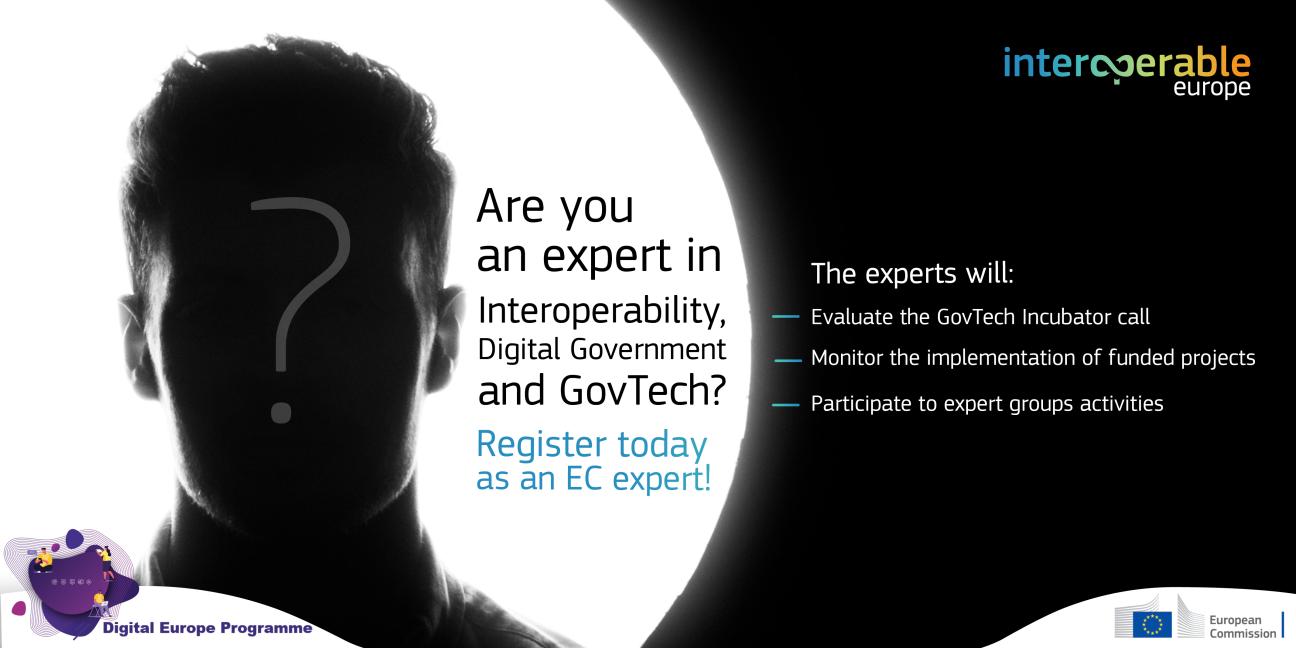 interoperable
europe

?

Are you
an expert in
Interoperability,
Digital Government
and GovTech?

Register today
as an EC expert!

The experts will:

— Evaluate the GovTech Incubator call
— Monitor the implementation of funded projects
— Participate to expert groups activities

Digital Europe Programme

European Commission